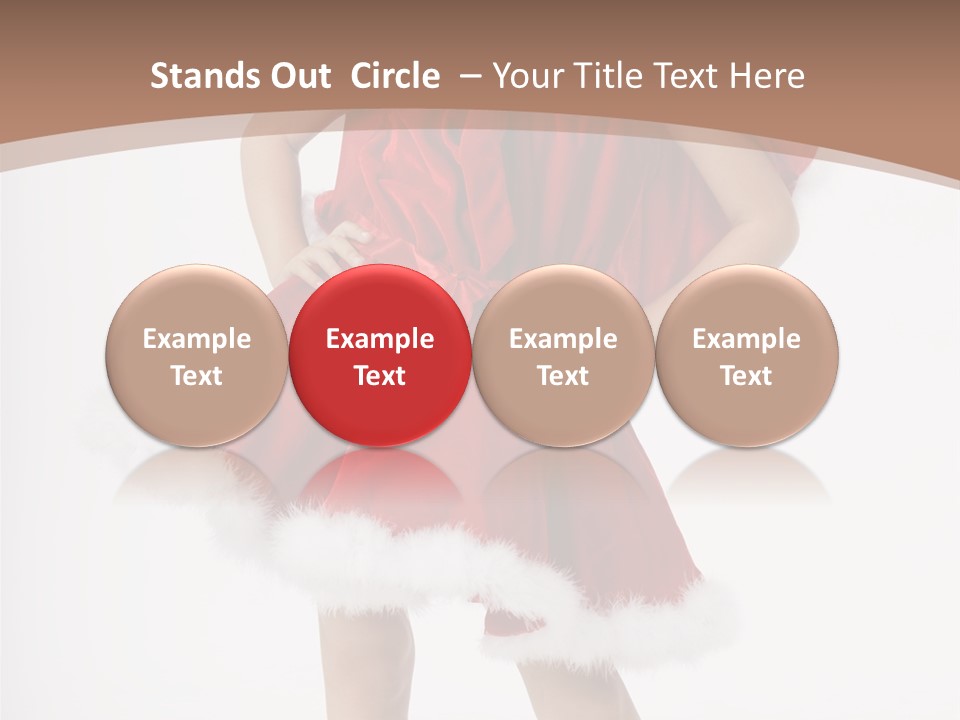 Stands Out Circle – Your Title Text Here

Example Text

Example Text

Example Text

Example Text